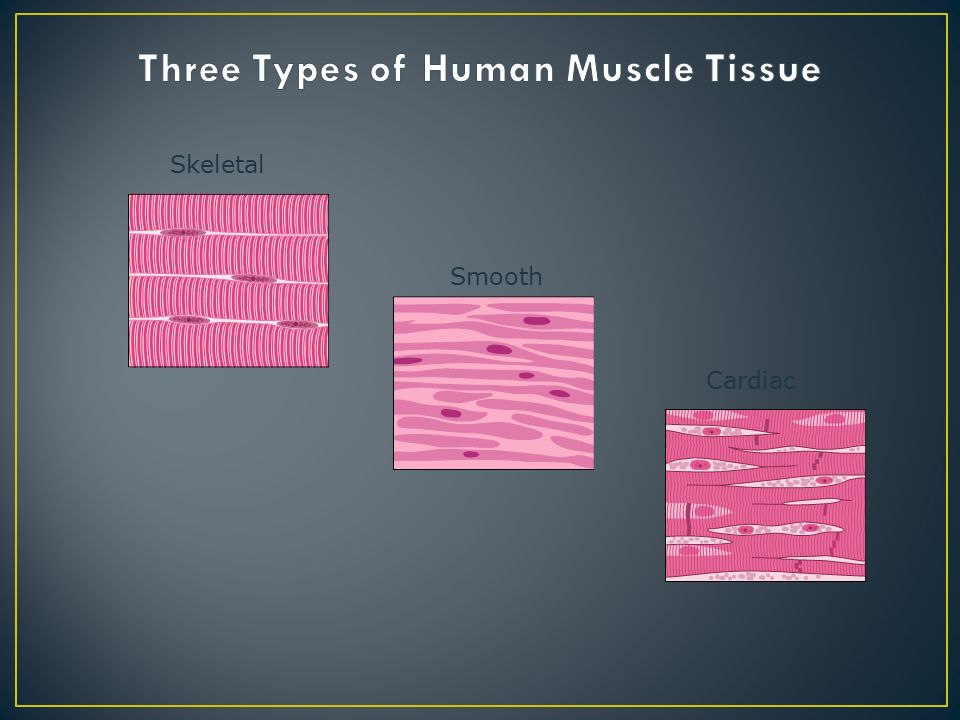 Three Types of Human Muscle Tissue

Skeletal

Smooth

Cardiac